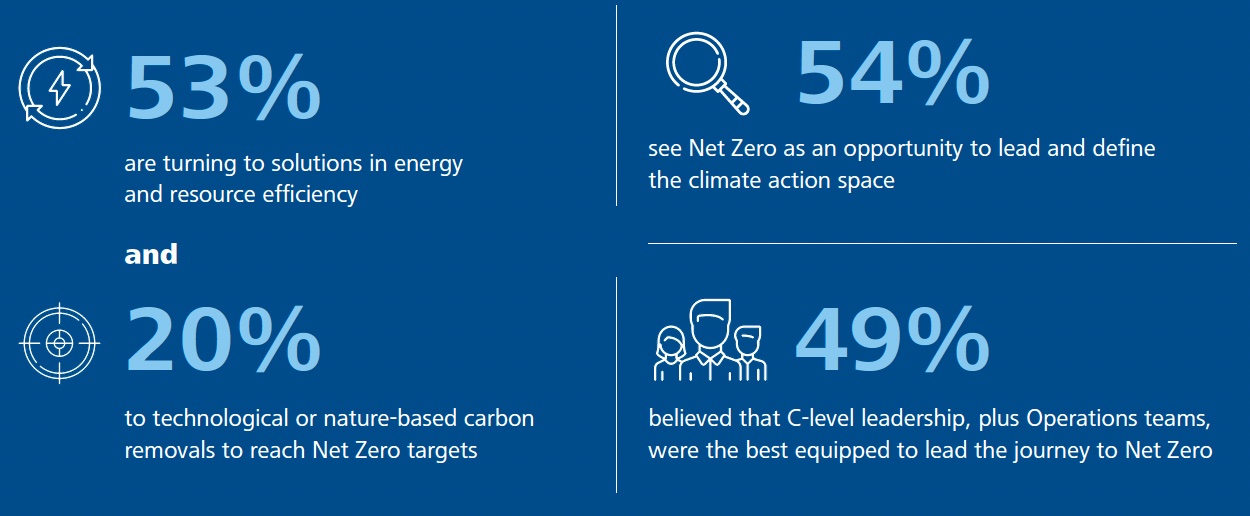 53%

are turning to solutions in energy and resource efficiency

and

20%

to technological or nature-based carbon removals to reach Net Zero targets

54%

see Net Zero as an opportunity to lead and define the climate action space

49%

believed that C-level leadership, plus Operations teams, were the best equipped to lead the journey to Net Zero